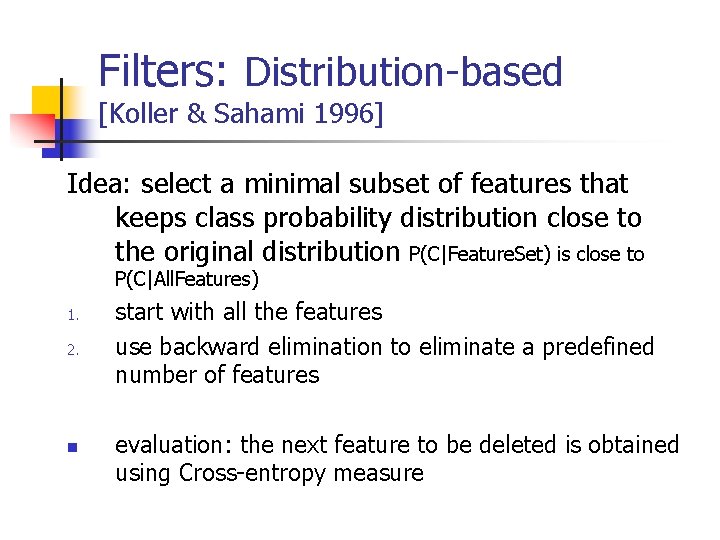 Filters: Distribution-based
[Koller & Sahami 1996]

Idea: select a minimal subset of features that keeps class probability distribution close to the original distribution P(C|FeatureSet) is close to P(C|AllFeatures)

1. start with all the features
2. use backward elimination to eliminate a predefined number of features

- evaluation: the next feature to be deleted is obtained using Cross-entropy measure